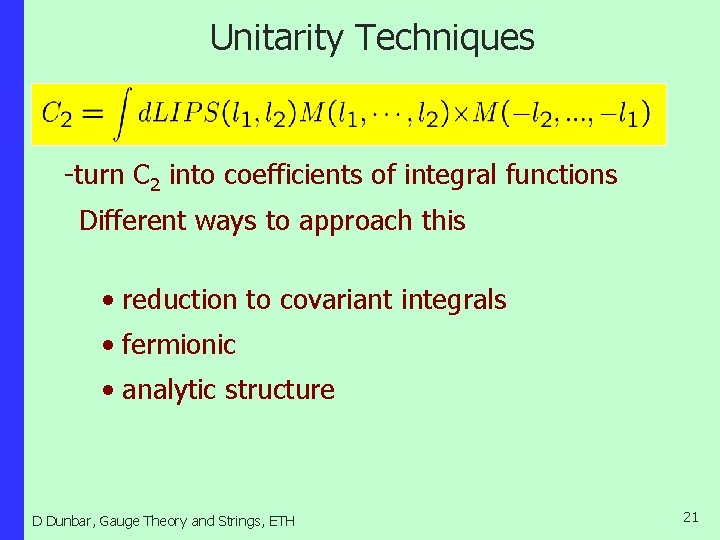 Unitarity Techniques

$C_2 = \int dLIPS(l_1, l_2) M(l_1, \cdots, l_2) \times M(-l_2, ..., -l_1)$

-turn $C_2$ into coefficients of integral functions

Different ways to approach this

• reduction to covariant integrals

• fermionic

• analytic structure

D Dunbar, Gauge Theory and Strings, ETH

21